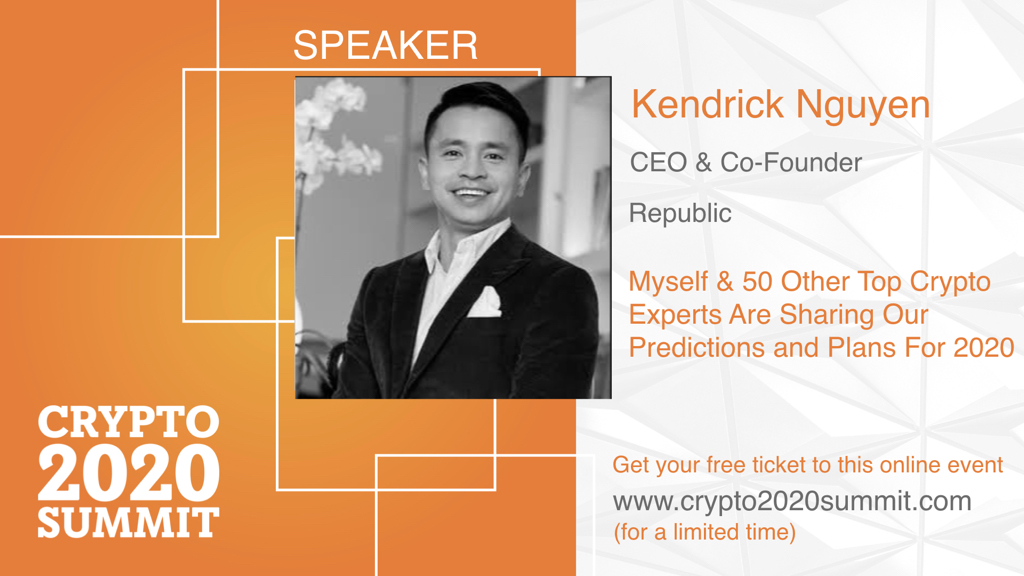 SPEAKER

Kendrick Nguyen

CEO & Co-Founder

Republic

Myself & 50 Other Top Crypto Experts Are Sharing Our Predictions and Plans For 2020

CRYPTO 2020 SUMMIT

Get your free ticket to this online event
www.crypto2020summit.com
(for a limited time)